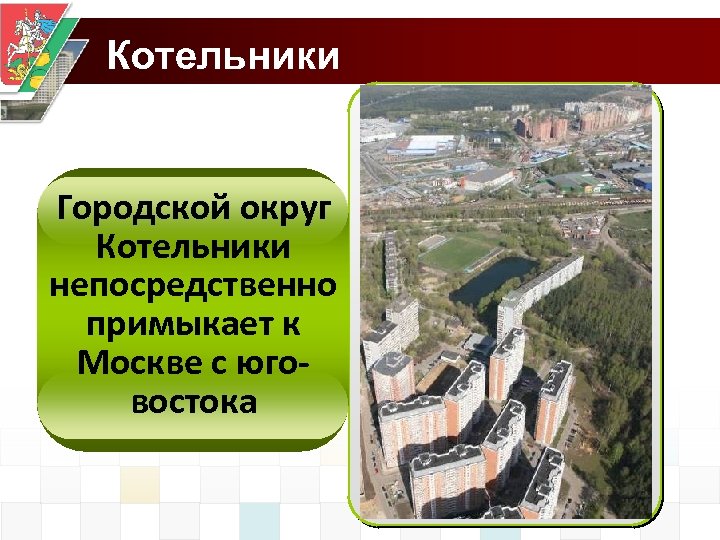 Котельники

Городской округ Котельники непосредственно примыкает к Москве с юго-востока